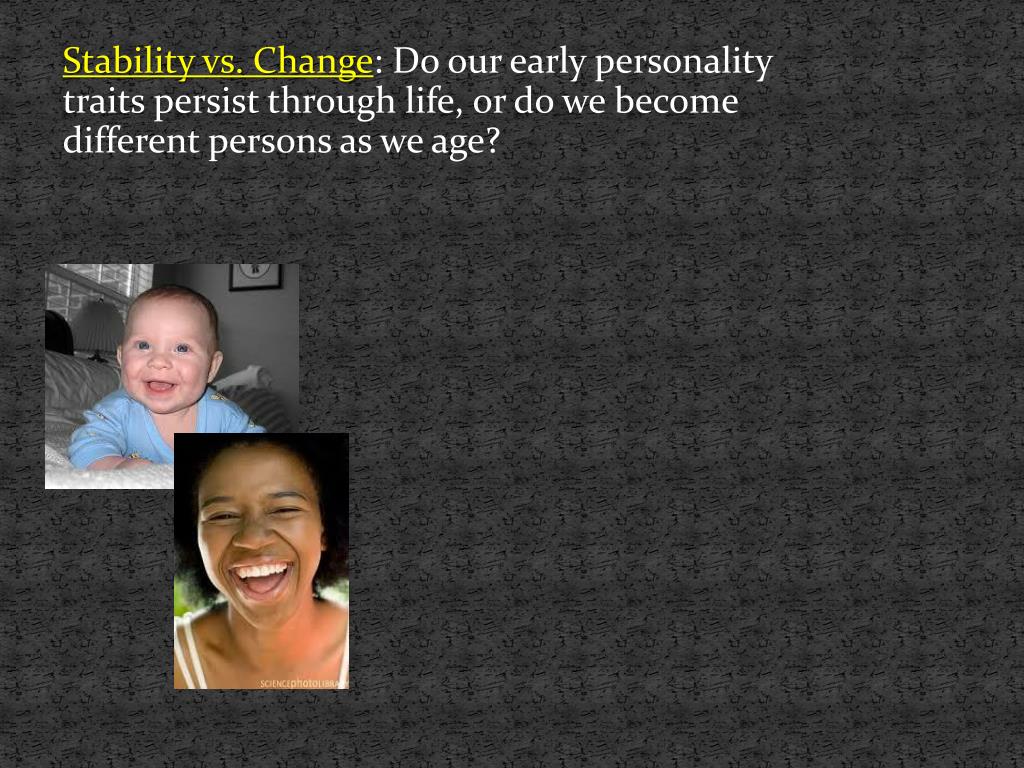 Stability vs. Change: Do our early personality traits persist through life, or do we become different persons as we age?

SCIENCEphotoLIBRARY